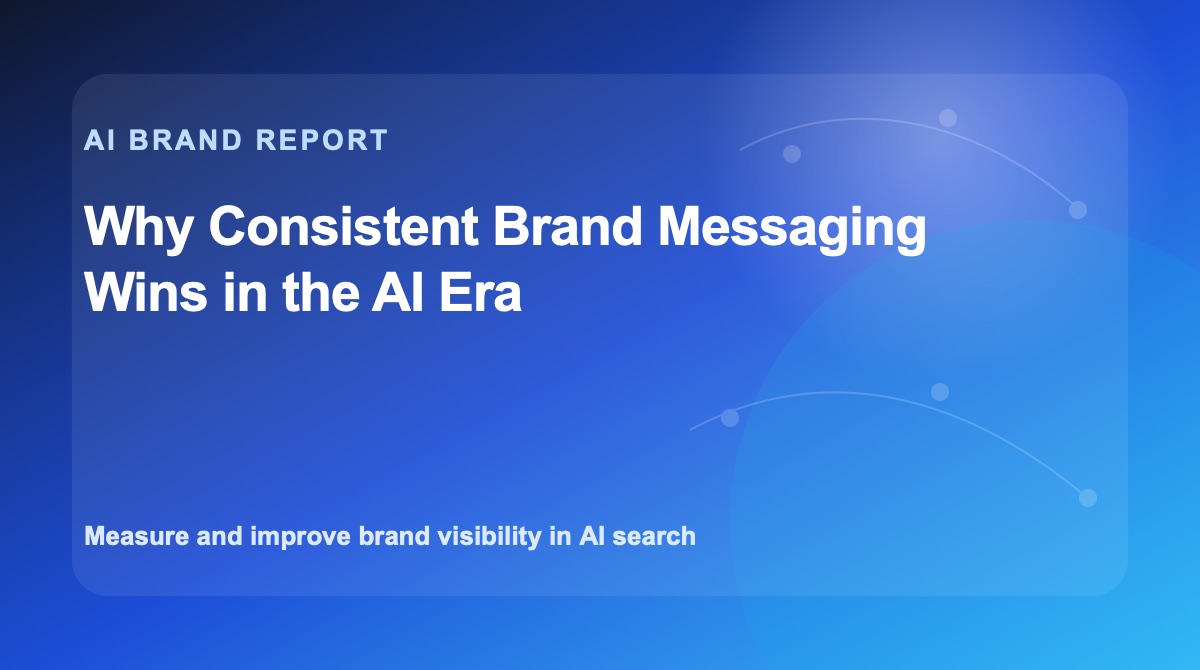 AI BRAND REPORT

Why Consistent Brand Messaging Wins in the AI Era

Measure and improve brand visibility in AI search